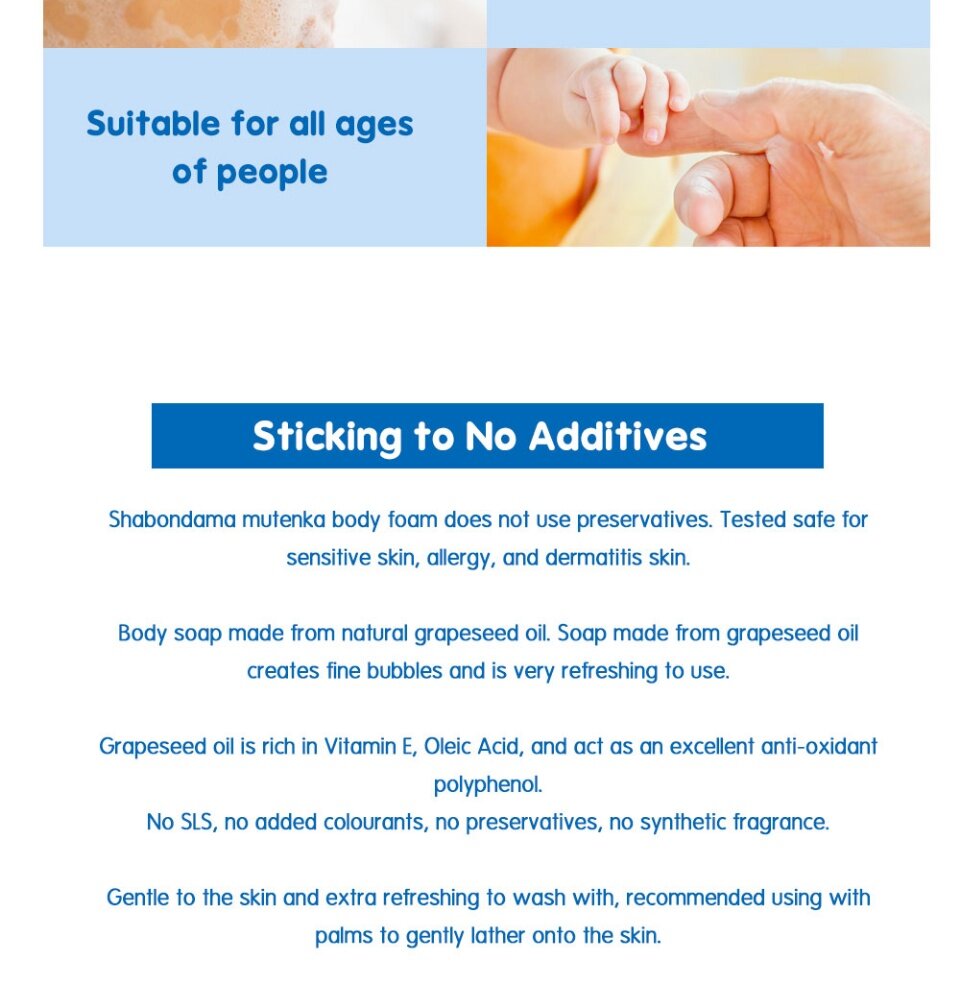 Suitable for all ages of people

Sticking to No Additives

Shabondama mutenka body foam does not use preservatives. Tested safe for sensitive skin, allergy, and dermatitis skin.

Body soap made from natural grapeseed oil. Soap made from grapeseed oil creates fine bubbles and is very refreshing to use.

Grapeseed oil is rich in Vitamin E, Oleic Acid, and act as an excellent anti-oxidant polyphenol.
No SLS, no added colourants, no preservatives, no synthetic fragrance.

Gentle to the skin and extra refreshing to wash with, recommended using with palms to gently lather onto the skin.